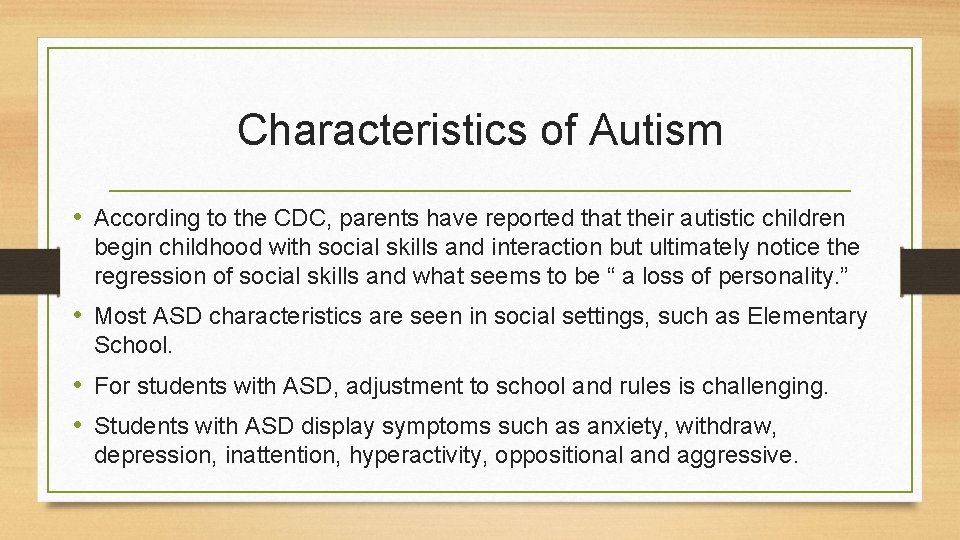 Characteristics of Autism

• According to the CDC, parents have reported that their autistic children begin childhood with social skills and interaction but ultimately notice the regression of social skills and what seems to be “ a loss of personality.”

• Most ASD characteristics are seen in social settings, such as Elementary School.

• For students with ASD, adjustment to school and rules is challenging.

• Students with ASD display symptoms such as anxiety, withdraw, depression, inattention, hyperactivity, oppositional and aggressive.